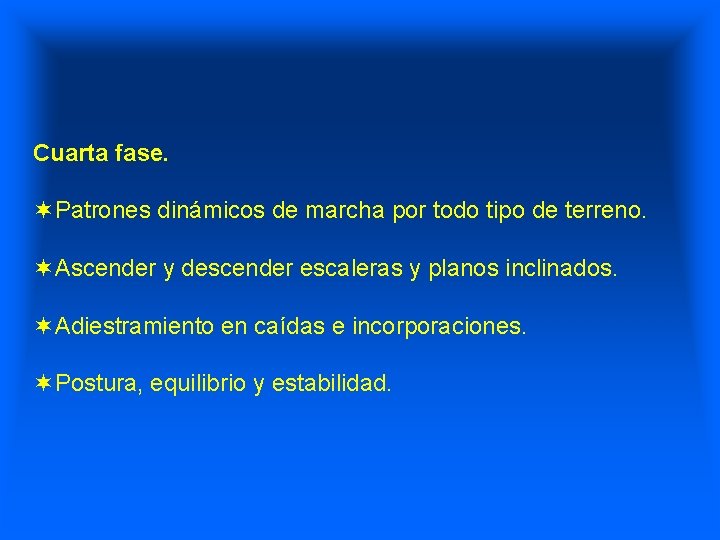 Cuarta fase.

✶Patrones dinámicos de marcha por todo tipo de terreno.

✶Ascender y descender escaleras y planos inclinados.

✶Adiestramiento en caídas e incorporaciones.

✶Postura, equilibrio y estabilidad.